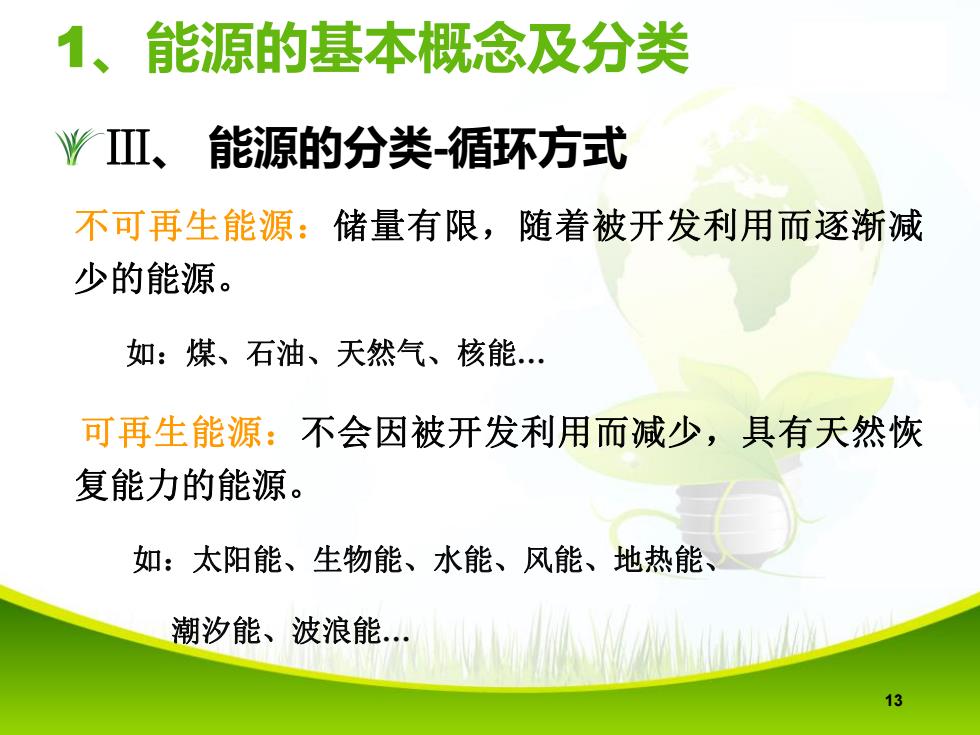 1、能源的基本概念及分类

Ⅲ、 能源的分类-循环方式

不可再生能源：储量有限，随着被开发利用而逐渐减少的能源。

如：煤、石油、天然气、核能…

可再生能源：不会因被开发利用而减少，具有天然恢复能力的能源。

如：太阳能、生物能、水能、风能、地热能、

潮汐能、波浪能…

13